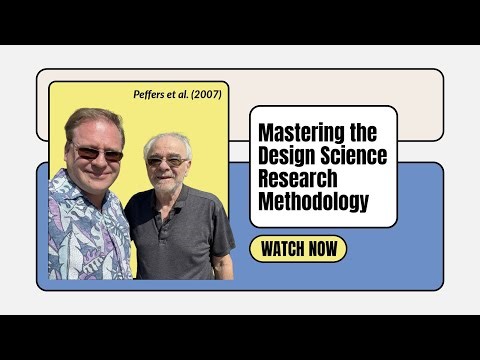 Peffers et al. (2007)

Mastering the Design Science Research Methodology

WATCH NOW